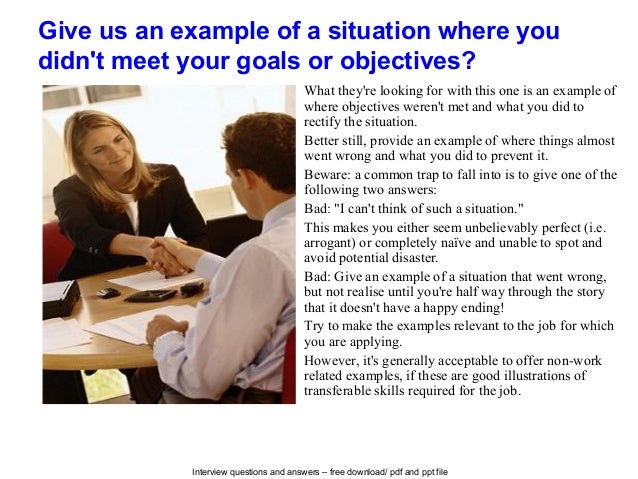 Give us an example of a situation where you didn't meet your goals or objectives?

What they're looking for with this one is an example of where objectives weren't met and what you did to rectify the situation.

Better still, provide an example of where things almost went wrong and what you did to prevent it.

Beware: a common trap to fall into is to give one of the following two answers:

Bad: "I can't think of such a situation."

This makes you either seem unbelievably perfect (i.e. arrogant) or completely naïve and unable to spot and avoid potential disaster.

Bad: Give an example of a situation that went wrong, but not realise until you're half way through the story that it doesn't have a happy ending!

Try to make the examples relevant to the job for which you are applying.

However, it's generally acceptable to offer non-work related examples, if these are good illustrations of transferable skills required for the job.

Interview questions and answers – free download/ pdf and ppt file